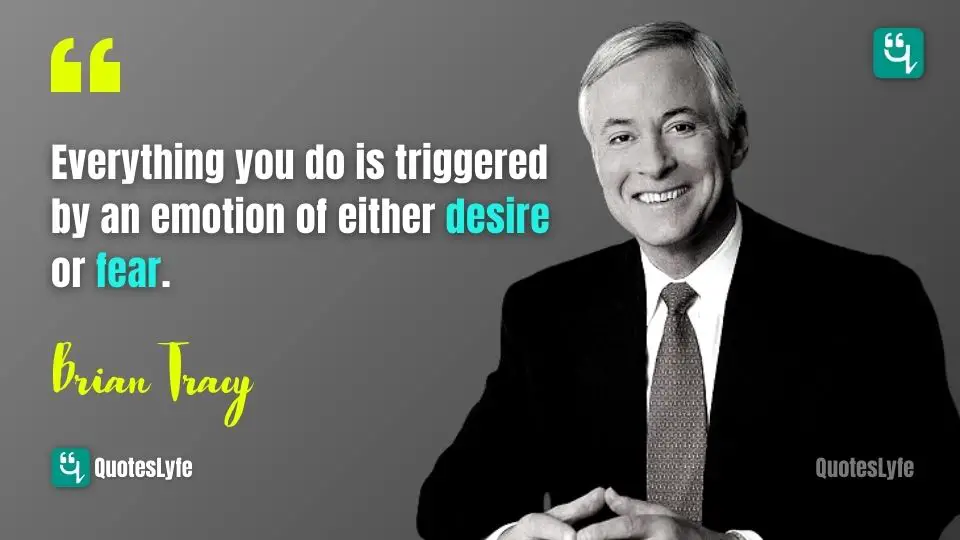 “

Everything you do is triggered by an emotion of either desire or fear.

Brian Tracy

QuotesLyfe

QuotesLyfe